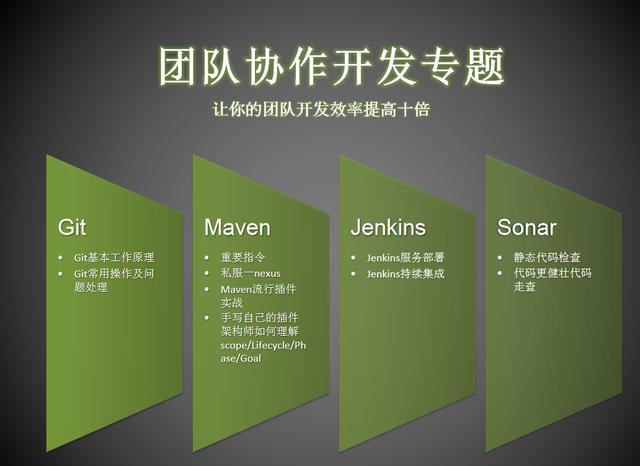 团队协作开发专题

让你的团队开发效率提高十倍

Git

• Git基本工作原理
• Git常用操作及问题处理

Maven

• 重要指令
• 私服—nexus
• Maven流行插件实战
• 手写自己的插件架构师如何理解scope/Lifecycle/Phase/Goal

Jenkins

• Jenkins服务部署
• Jenkins持续集成

Sonar

• 静态代码检查
• 代码更健壮代码走查